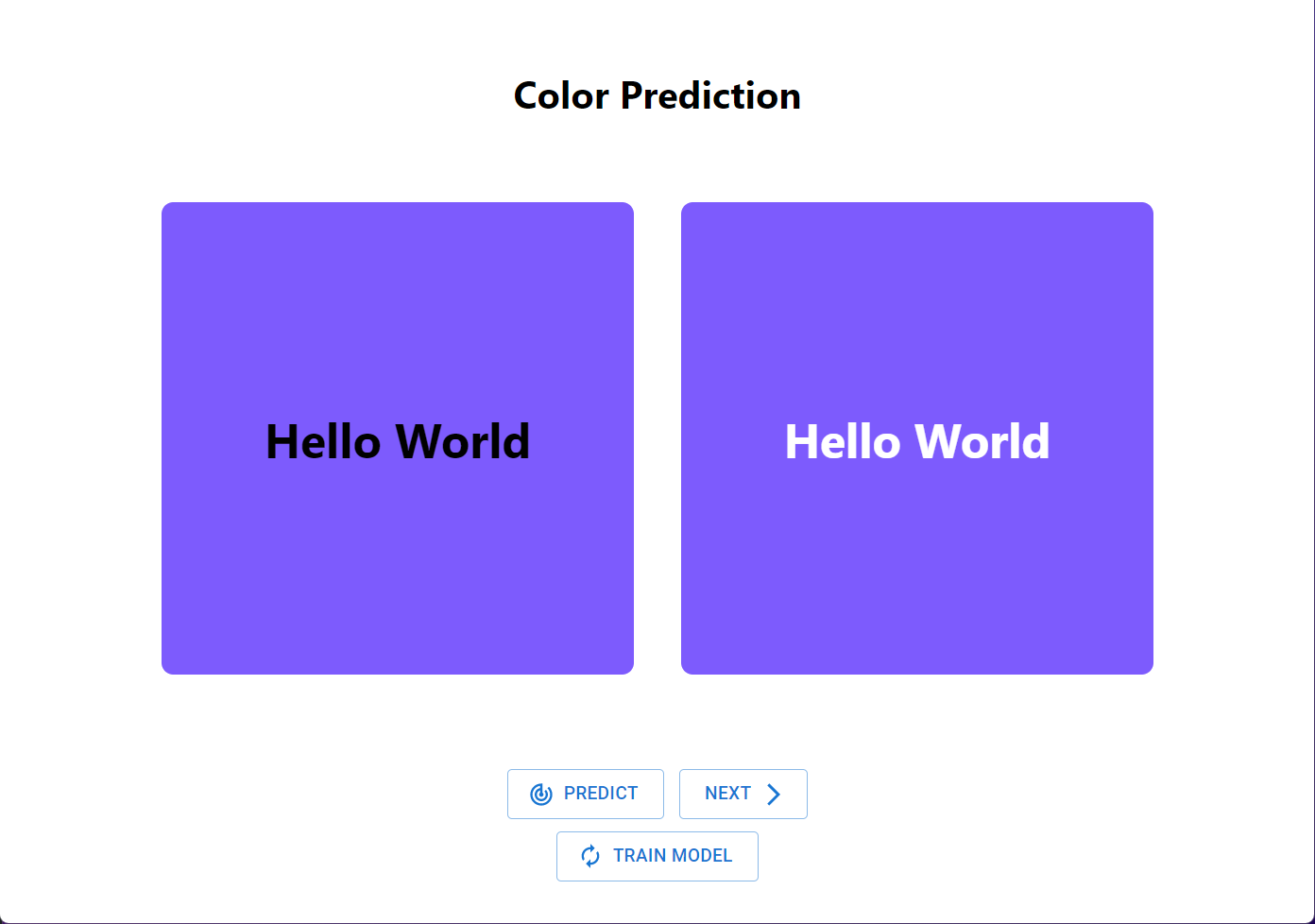 Color Prediction

Hello World

Hello World

PREDICT

NEXT

TRAIN MODEL